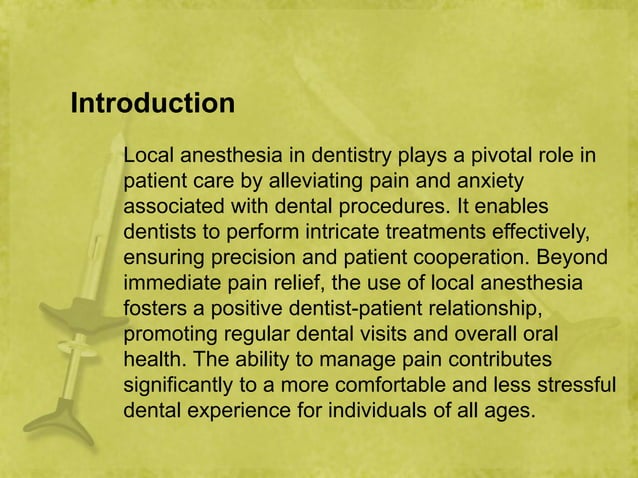 Introduction

Local anesthesia in dentistry plays a pivotal role in patient care by alleviating pain and anxiety associated with dental procedures. It enables dentists to perform intricate treatments effectively, ensuring precision and patient cooperation. Beyond immediate pain relief, the use of local anesthesia fosters a positive dentist-patient relationship, promoting regular dental visits and overall oral health. The ability to manage pain contributes significantly to a more comfortable and less stressful dental experience for individuals of all ages.